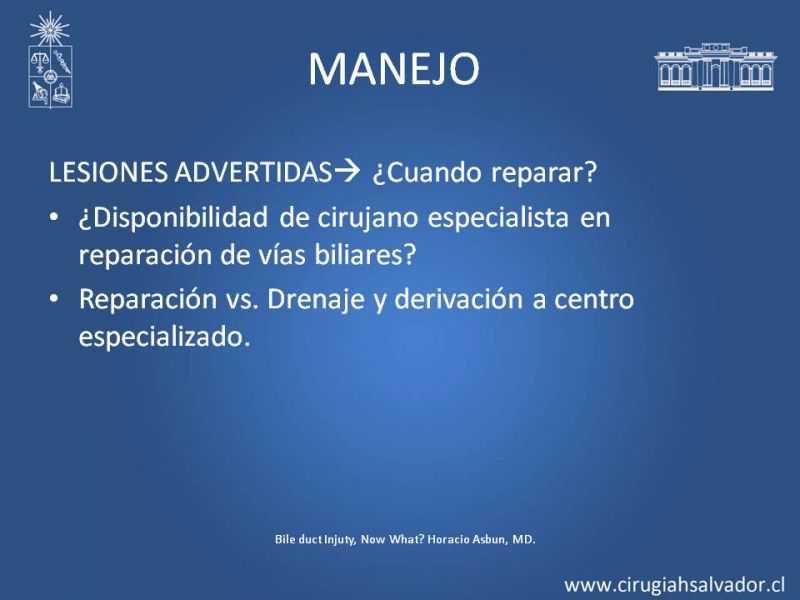 MANEJO

LESIONES ADVERTIDAS→ ¿Cuando reparar?

• ¿Disponibilidad de cirujano especialista en reparación de vías biliares?
• Reparación vs. Drenaje y derivación a centro especializado.

Bile duct Injuty, Now What? Horacio Asbun, MD.

www.cirugiahsalvador.cl